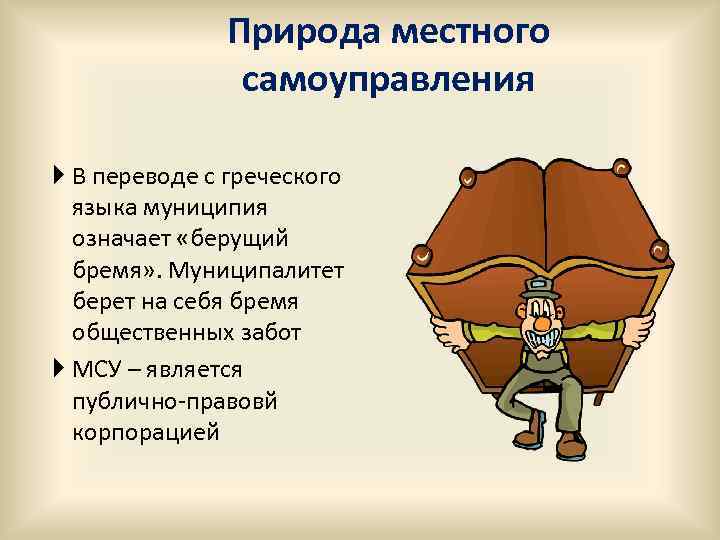 Природа местного самоуправления

В переводе с греческого языка муниципия означает «берущий бремя». Муниципалитет берет на себя бремя общественных забот

МСУ – является публично-правовй корпорацией